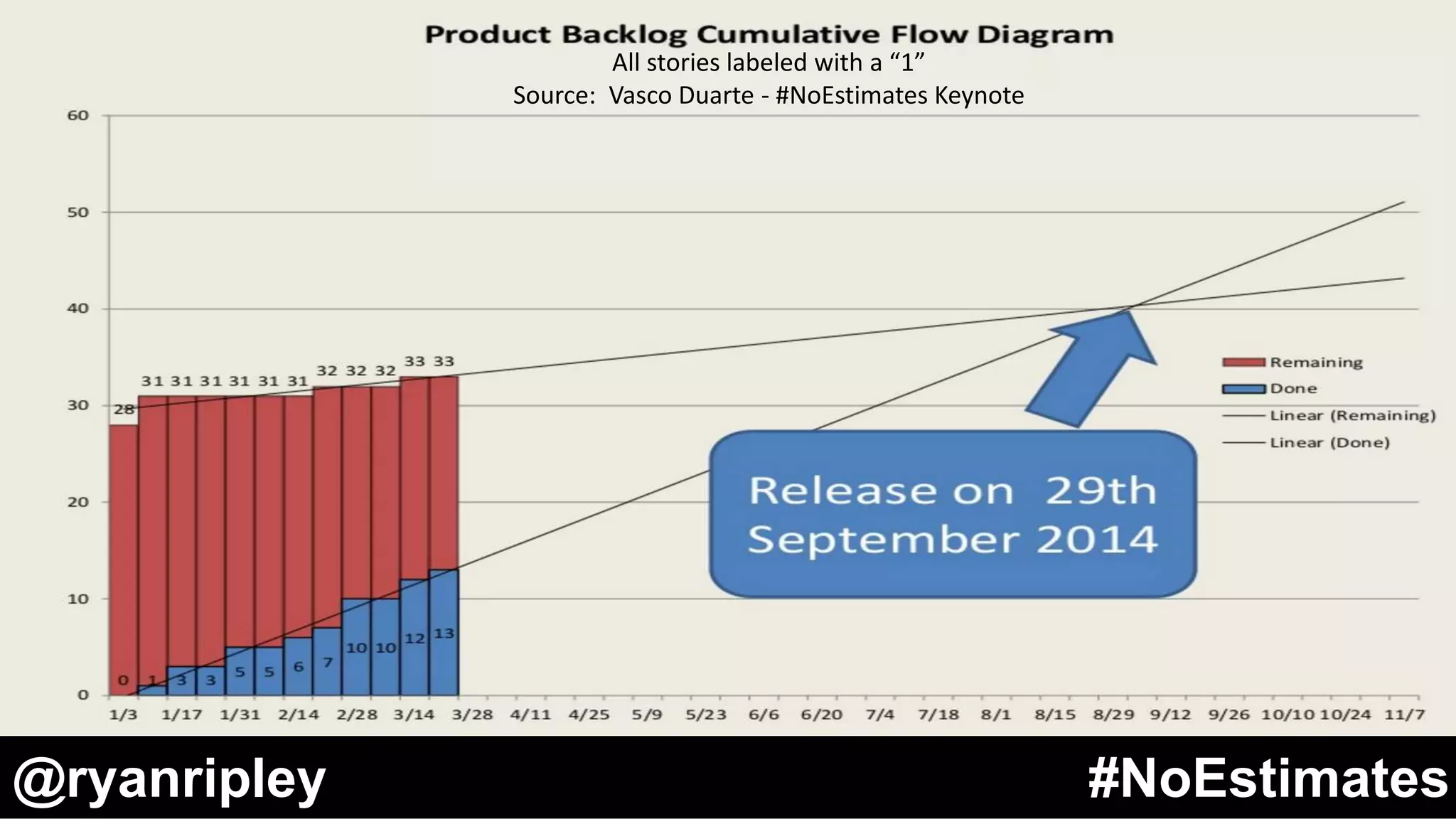 Product Backlog Cumulative Flow Diagram
All stories labeled with a “1”
Source: Vasco Duarte - #NoEstimates Keynote

60
50
40
30
20
10
0

28 31 31 31 31 31 31 32 32 32 33 33

0 1 3 3 5 5 6 7 10 10 12 13

1/3 1/17 1/31 2/14 2/28 3/14 3/28 4/11 4/25 5/9 5/23 6/6 6/20 7/4 7/18 8/1 8/15 8/29 9/12 9/26 10/10 10/24 11/7

Remaining
Done
Linear (Remaining)
Linear (Done)

Release on 29th September 2014

@ryanripley
#NoEstimates